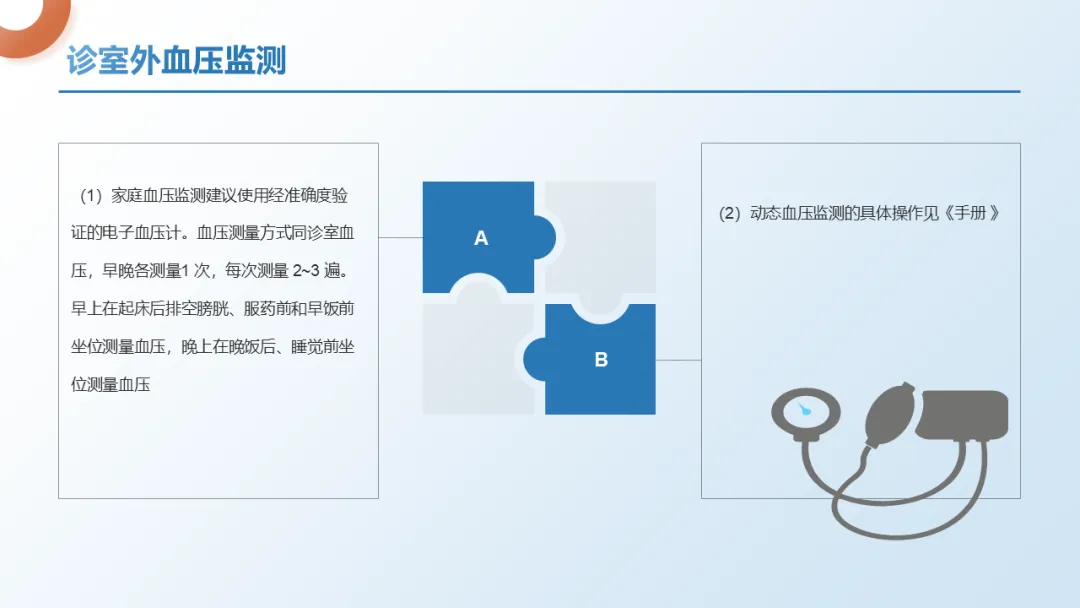 诊室外血压监测

（1）家庭血压监测建议使用经准确度验证的电子血压计。血压测量方式同诊室血压，早晚各测量1 次，每次测量 2~3 遍。早上在起床后排空膀胱、服药前和早饭前坐位测量血压，晚上在晚饭后、睡觉前坐位测量血压

A

B

（2）动态血压监测的具体操作见《手册 》